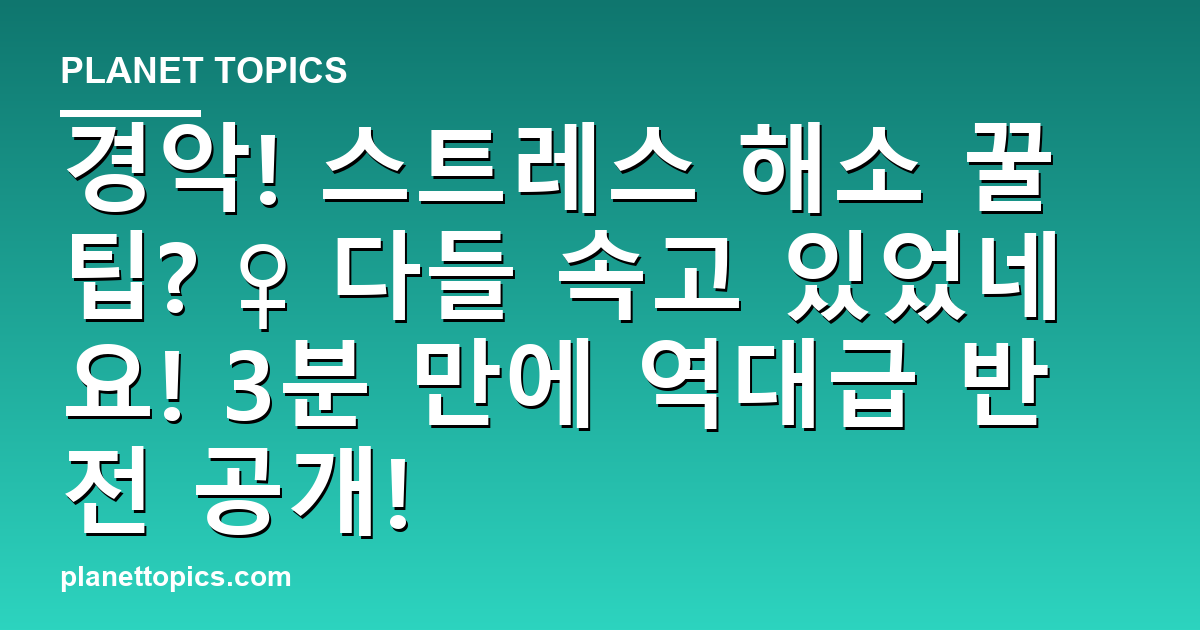 PLANET TOPICS

경악! 스트레스 해소 꿀팁? ♀ 다들 속고 있었네요! 3분 만에 역대급 반전 공개!

planettopics.com